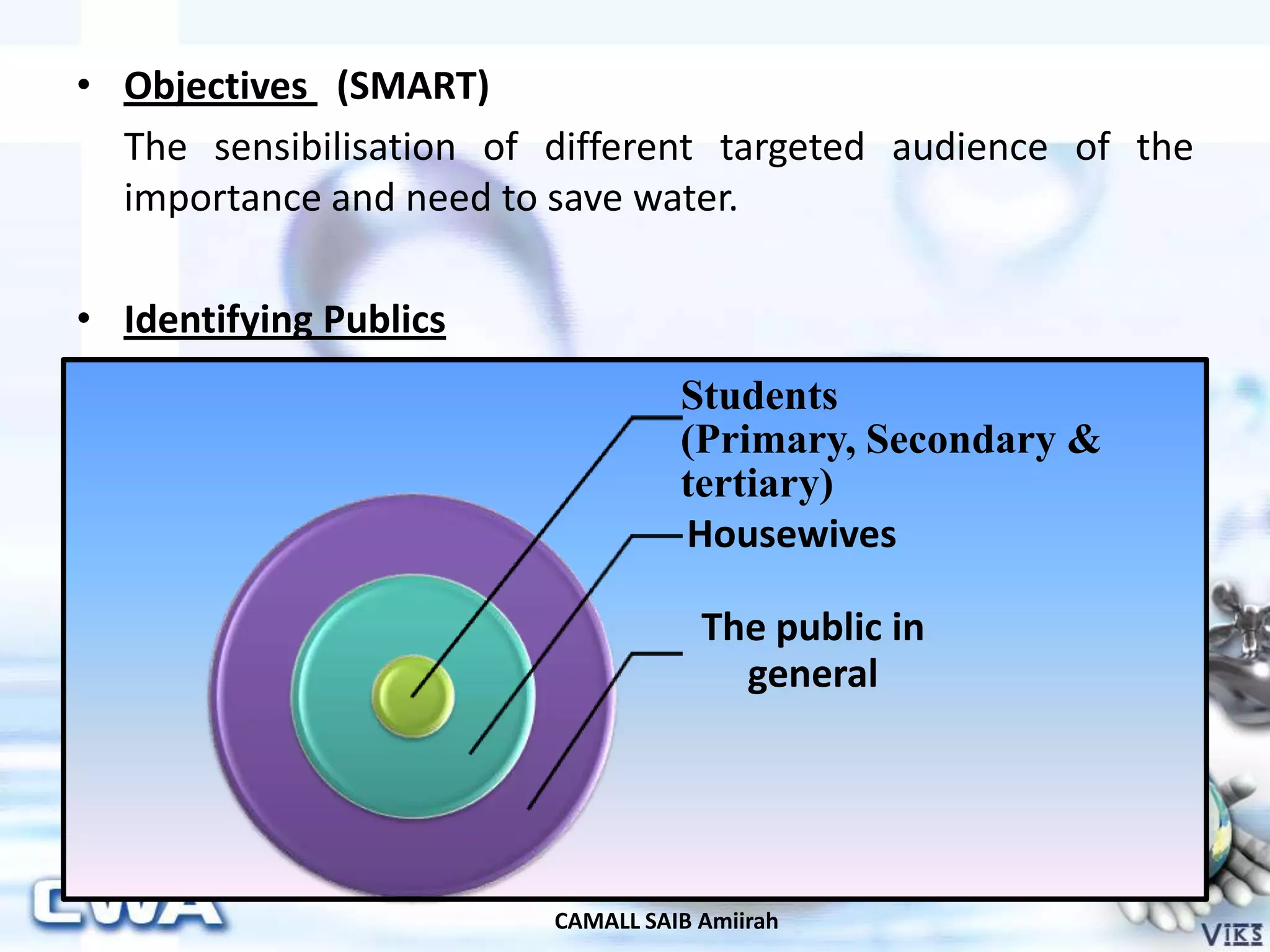 • Objectives (SMART)

The sensibilisation of different targeted audience of the importance and need to save water.

• Identifying Publics

Students (Primary, Secondary & tertiary)

Housewives

The public in general

CWA

CAMALL SAIB Amiirah

VIKS